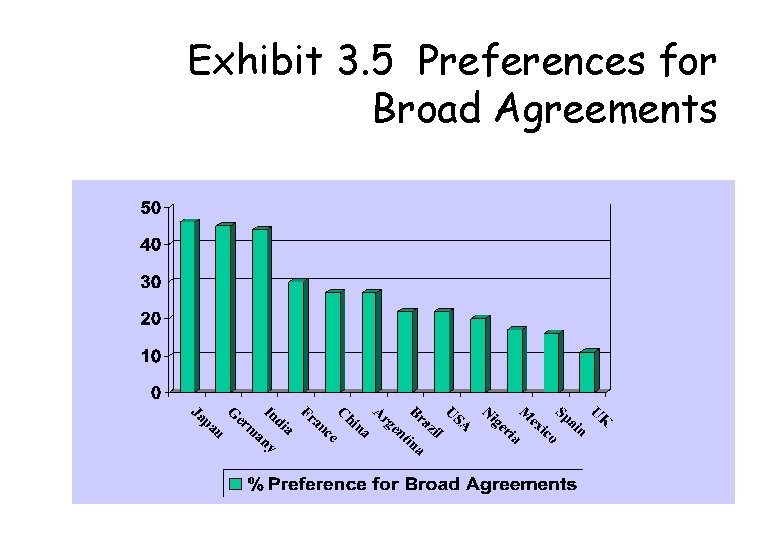 Exhibit 3.5 Preferences for Broad Agreements

50
40
30
20
10
0

Japan
Germany
India
France
China
Argentina
Brazil
USA
Nigeria
Mexico
Spain
UK

% Preference for Broad Agreements